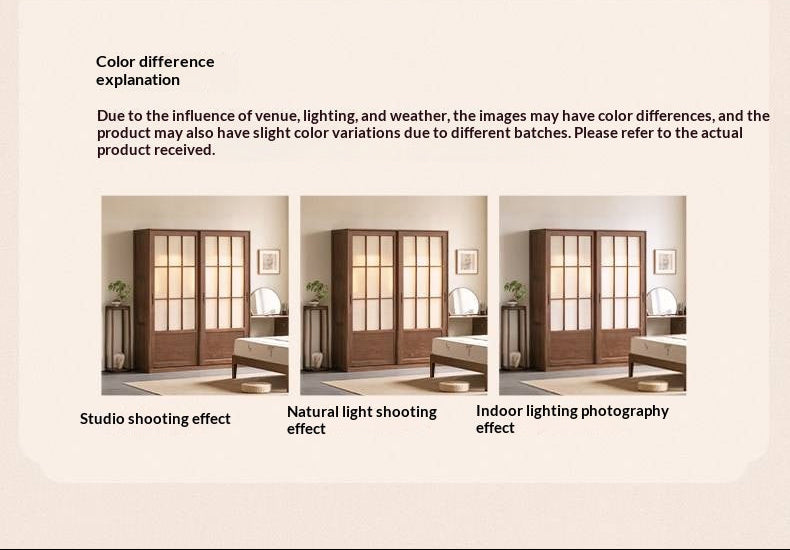 Color difference explanation

Due to the influence of venue, lighting, and weather, the images may have color differences, and the product may also have slight color variations due to different batches. Please refer to the actual product received.

Studio shooting effect

Natural light shooting effect

Indoor lighting photography effect